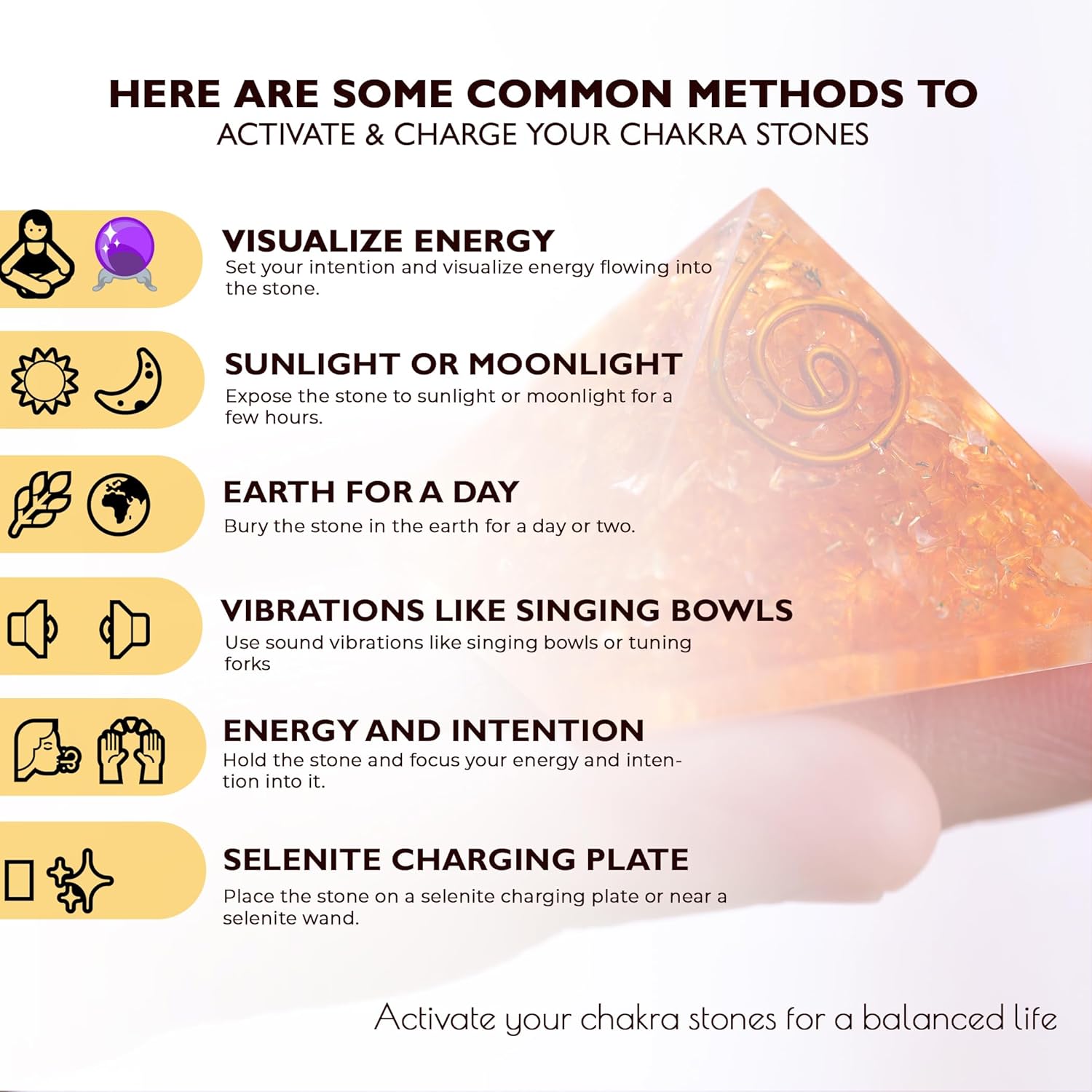 HERE ARE SOME COMMON METHODS TO
ACTIVATE & CHARGE YOUR CHAKRA STONES

VISUALIZE ENERGY
Set your intention and visualize energy flowing into the stone.

SUNLIGHT OR MOONLIGHT
Expose the stone to sunlight or moonlight for a few hours.

EARTH FOR A DAY
Bury the stone in the earth for a day or two.

VIBRATIONS LIKE SINGING BOWLS
Use sound vibrations like singing bowls or tuning forks

ENERGY AND INTENTION
Hold the stone and focus your energy and intention into it.

SELENITE CHARGING PLATE
Place the stone on a selenite charging plate or near a selenite wand.

Activate your chakra stones for a balanced life